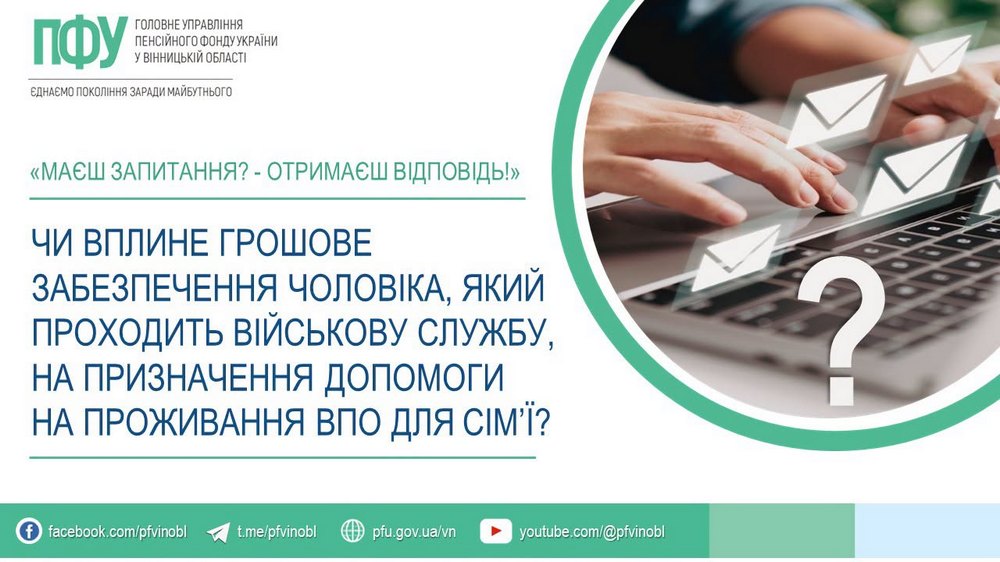 ПФУ ГОЛОВНЕ УПРАВЛІННЯ ПЕНСІЙНОГО ФОНДУ УКРАЇНИ У ВІННИЦЬКІЙ ОБЛАСТІ

ЄДНАЄМО ПОКОЛІННЯ ЗАРАДИ МАЙБУТНЬОГО

«МАЄШ ЗАПИТАННЯ? - ОТРИМАЄШ ВІДПОВІДЬ!»

ЧИ ВПЛИНЕ ГРОШОВЕ ЗАБЕЗПЕЧЕННЯ ЧОЛОВІКА, ЯКИЙ ПРОХОДИТЬ ВІЙСЬКОВУ СЛУЖБУ, НА ПРИЗНАЧЕННЯ ДОПОМОГИ НА ПРОЖИВАННЯ ВПО ДЛЯ СІМ'Ї?

?

facebook.com/pfvinobl t.me/pfvinobl pfu.gov.ua/vn youtube.com/@pfvinobl